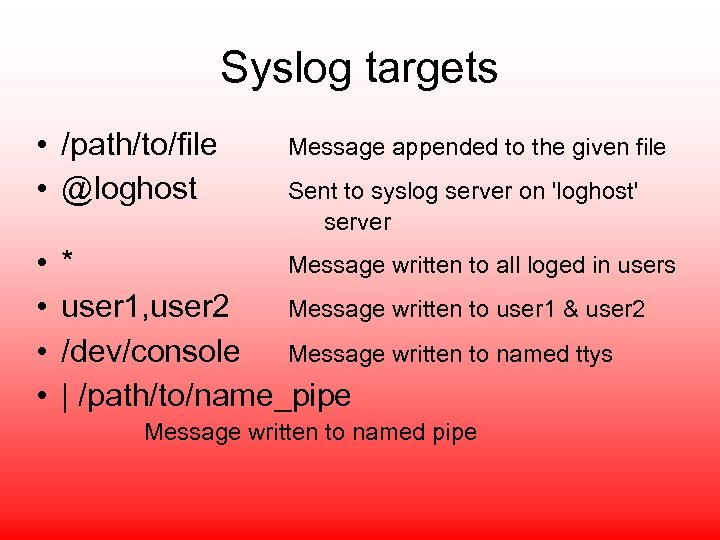 Syslog targets

• /path/to/file Message appended to the given file
• @loghost Sent to syslog server on 'loghost' server
• * Message written to all loged in users
• user1,user2 Message written to user1 & user2
• /dev/console Message written to named ttys
• | /path/to/name_pipe
Message written to named pipe